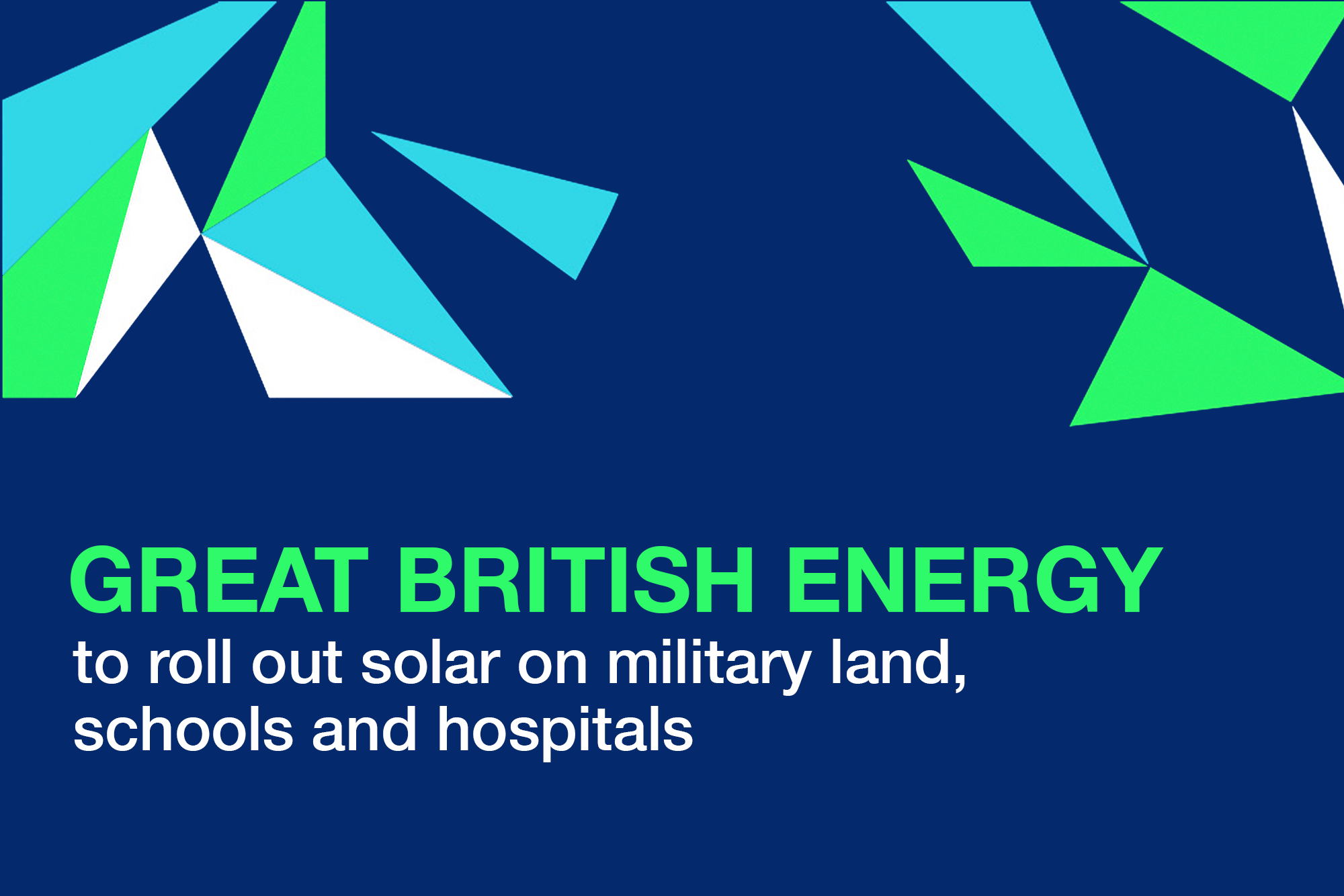 GREAT BRITISH ENERGY
to roll out solar on military land, schools and hospitals